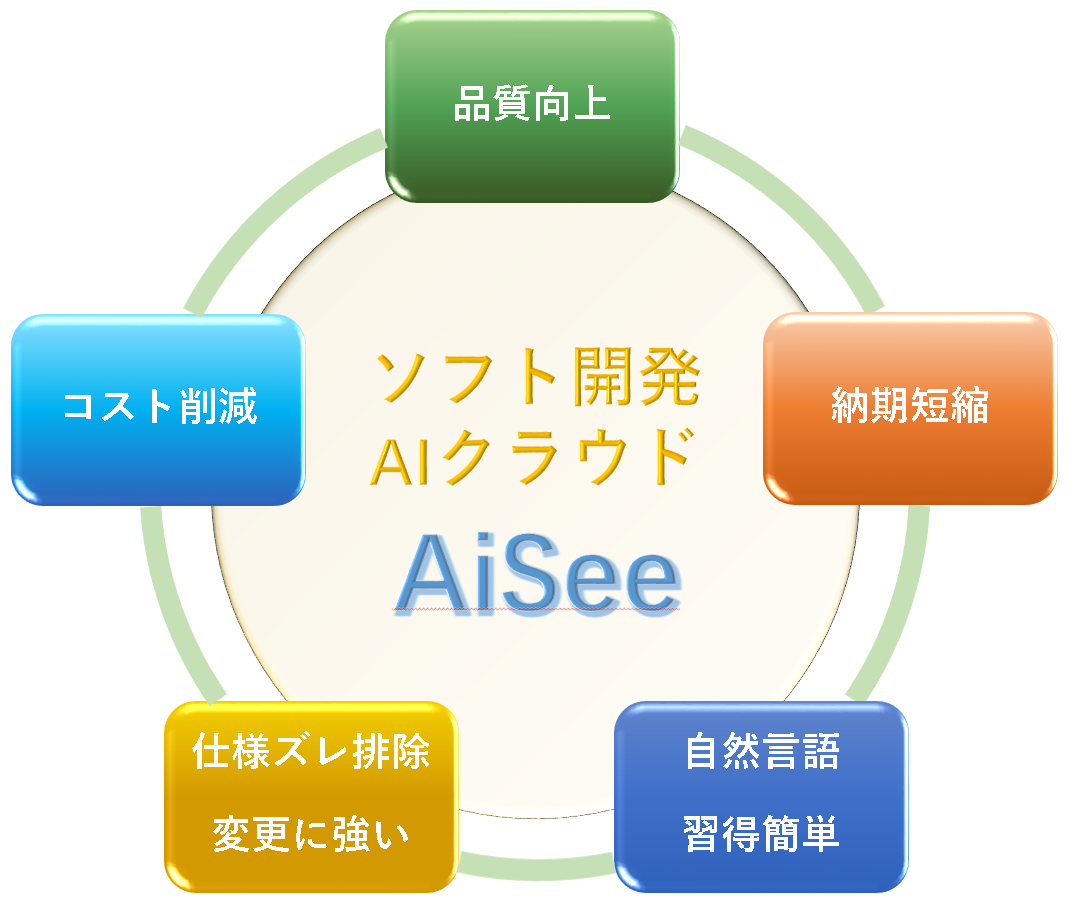 品質向上

コスト削減

ソフト開発
AIクラウド
AiSee

納期短縮

仕様ズレ排除
変更に強い

自然言語
習得簡単